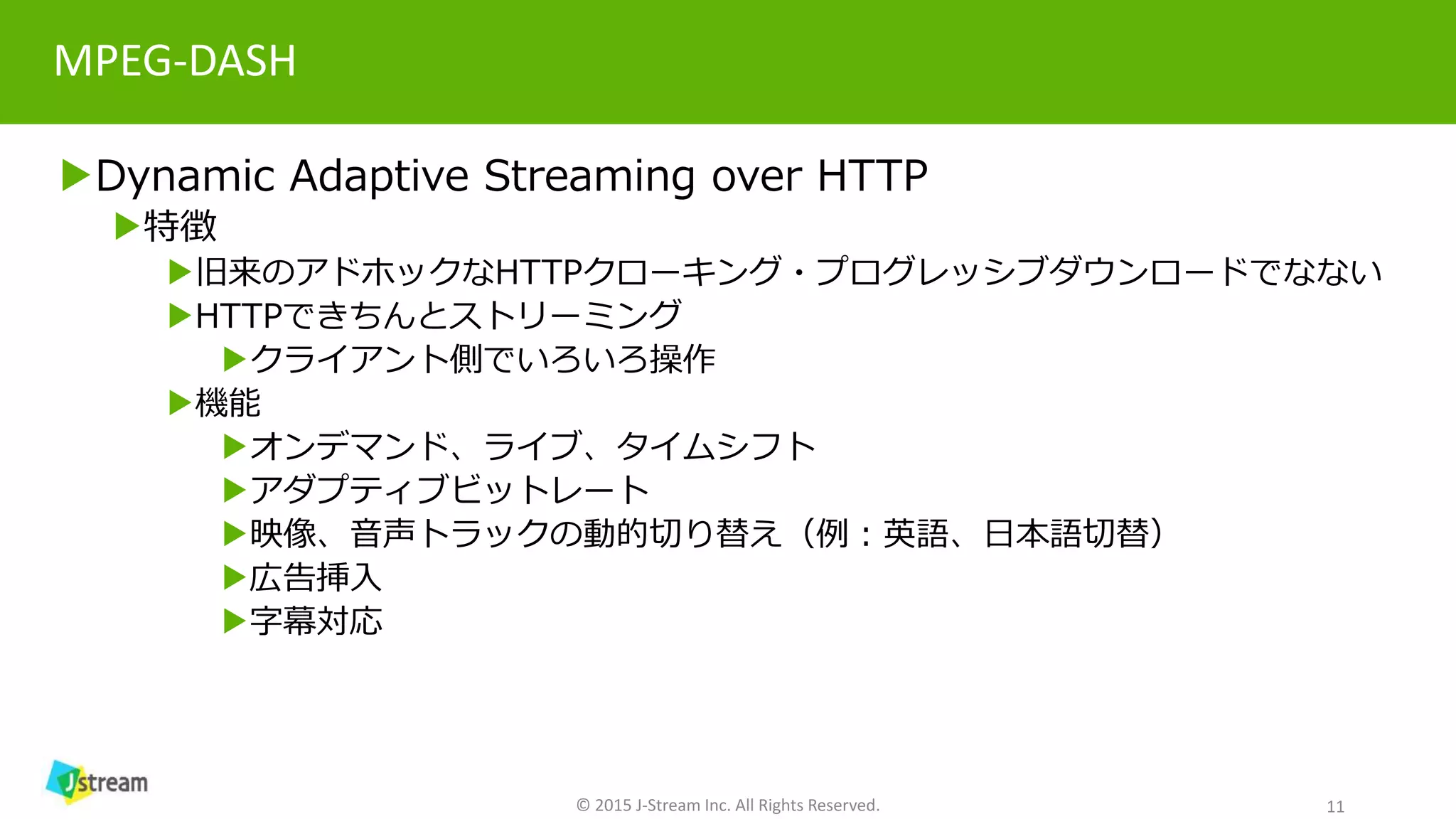 MPEG-DASH

▶Dynamic Adaptive Streaming over HTTP

▶特徴

▶旧来のアドホックなHTTPクローキング・プログレッシブダウンロードでなない

▶HTTPできちんとストリーミング

▶クライアント側でいろいろ操作

▶機能

▶オンデマンド、ライブ、タイムシフト

▶アダプティブビットレート

▶映像、音声トラックの動的切り替え（例：英語、日本語切替）

▶広告挿入

▶字幕対応

Jstream

© 2015 J-Stream Inc. All Rights Reserved.

11